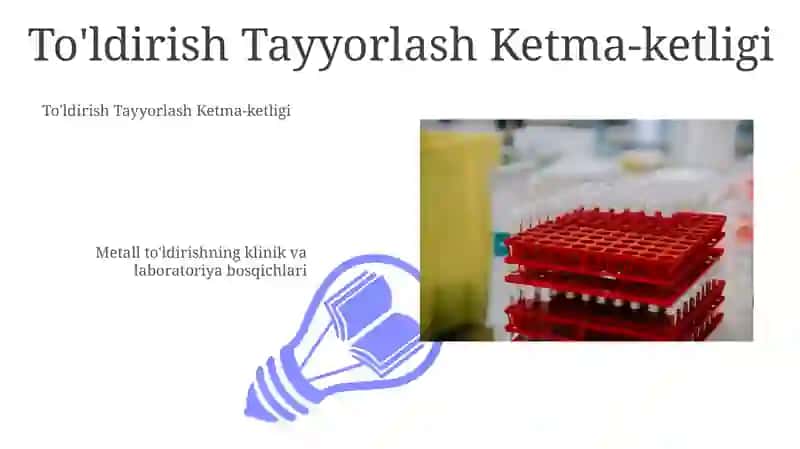 To'ldirish Tayyorlash Ketma-ketligi

To'ldirish Tayyorlash Ketma-ketligi

Metall to'ldirishning klinik va laboratoriya bosqichlari